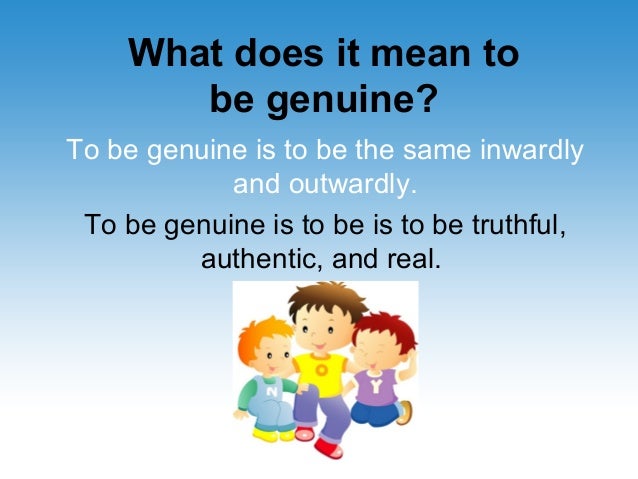 What does it mean to be genuine?

To be genuine is to be the same inwardly and outwardly.

To be genuine is to be is to be truthful, authentic, and real.

N

O

Y